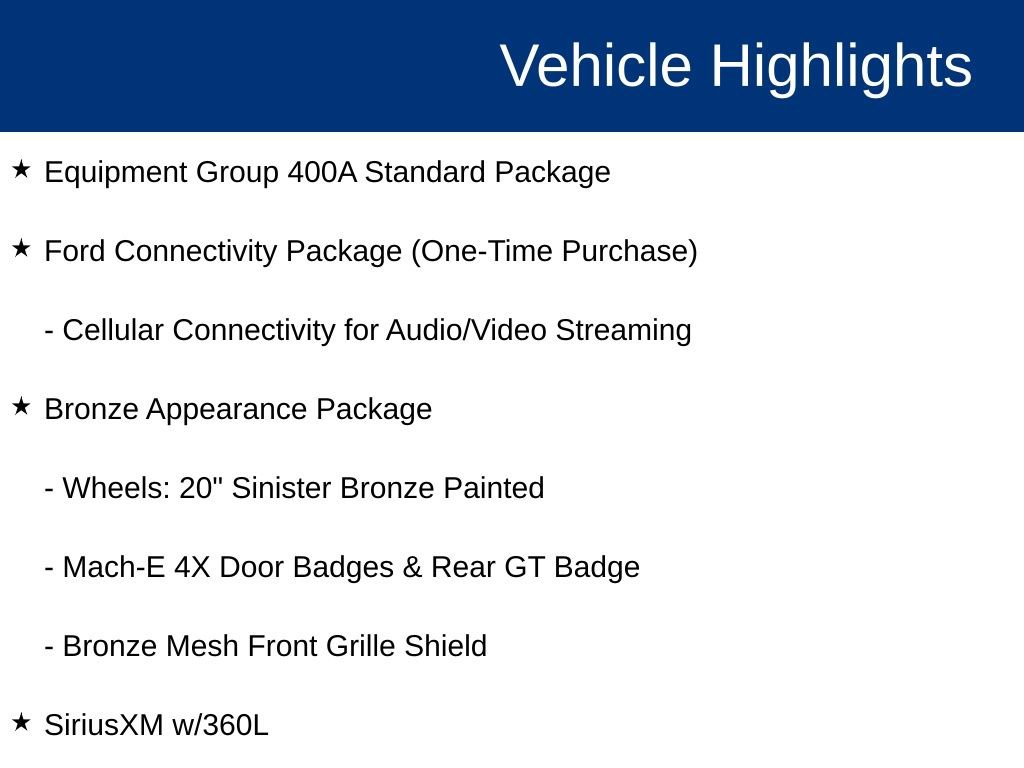 Vehicle Highlights

★ Equipment Group 400A Standard Package

★ Ford Connectivity Package (One-Time Purchase)

- Cellular Connectivity for Audio/Video Streaming

★ Bronze Appearance Package

- Wheels: 20" Sinister Bronze Painted

- Mach-E 4X Door Badges & Rear GT Badge

- Bronze Mesh Front Grille Shield

★ SiriusXM w/360L